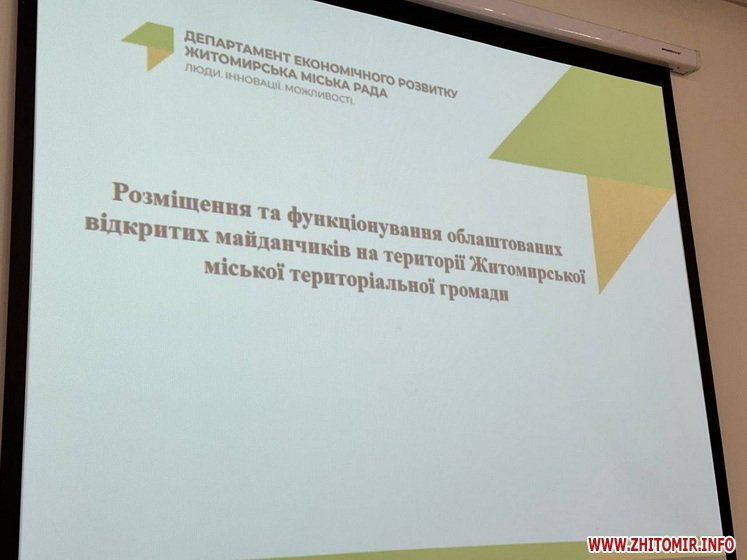 ДЕПАРТАМЕНТ ЕКОНОМІЧНОГО РОЗВИТКУ
ЖИТОМИРСЬКА МІСЬКА РАДА
ЛЮДИ. ІННОВАЦІЇ. МОЖЛИВОСТІ.

Розміщення та функціонування облаштованих відкритих майданчиків на території Житомирської міської територіальної громади

WWW.ZHITOMIR.INFO